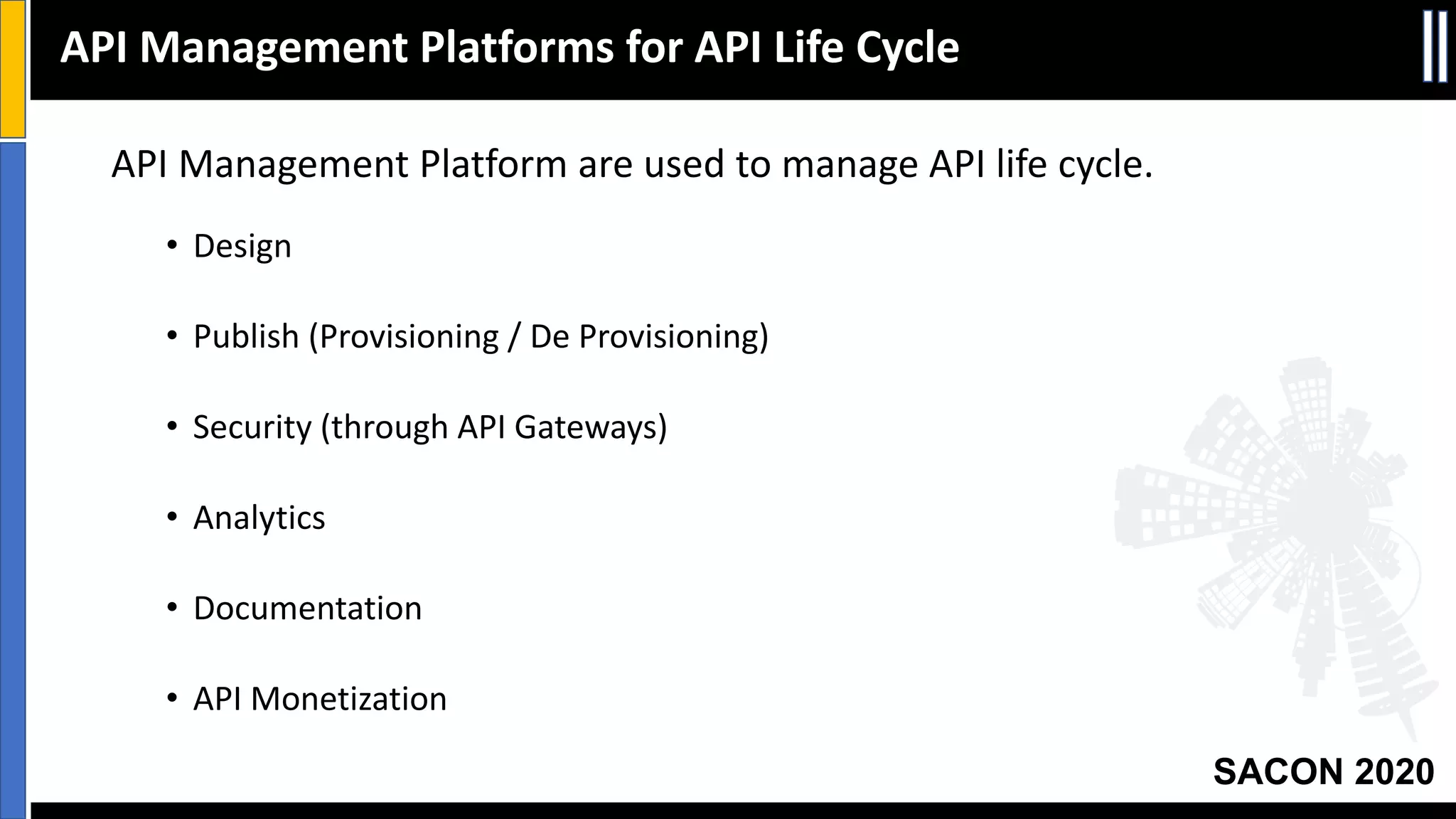 API Management Platforms for API Life Cycle

API Management Platform are used to manage API life cycle.

• Design

• Publish (Provisioning / De Provisioning)

• Security (through API Gateways)

• Analytics

• Documentation

• API Monetization

SACON 2020